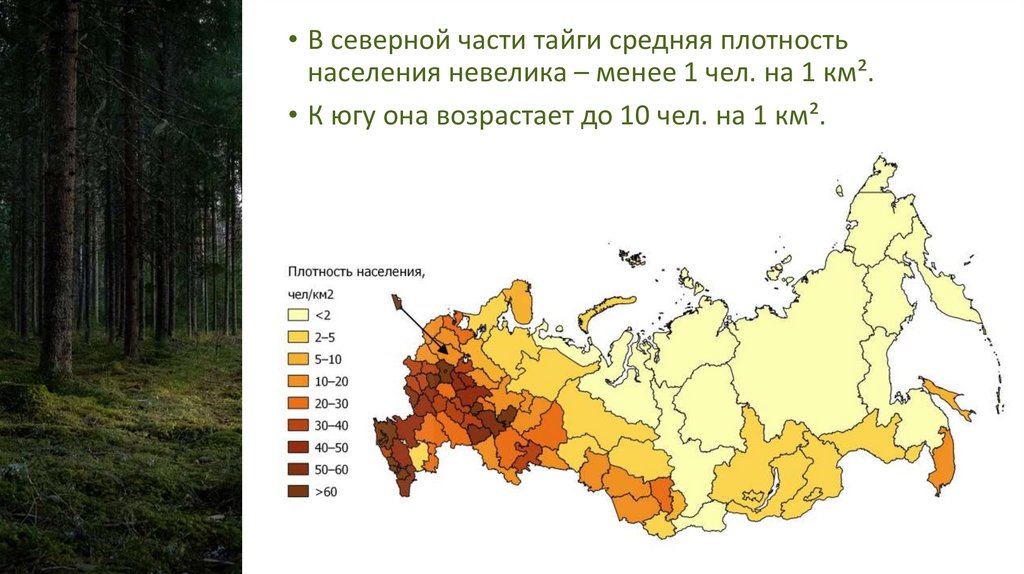 • В северной части тайги средняя плотность населения невелика – менее 1 чел. на 1 км².

• К югу она возрастает до 10 чел. на 1 км².

Плотность населения, чел/км2

<2
2–5
5–10
10–20
20–30
30–40
40–50
50–60
>60